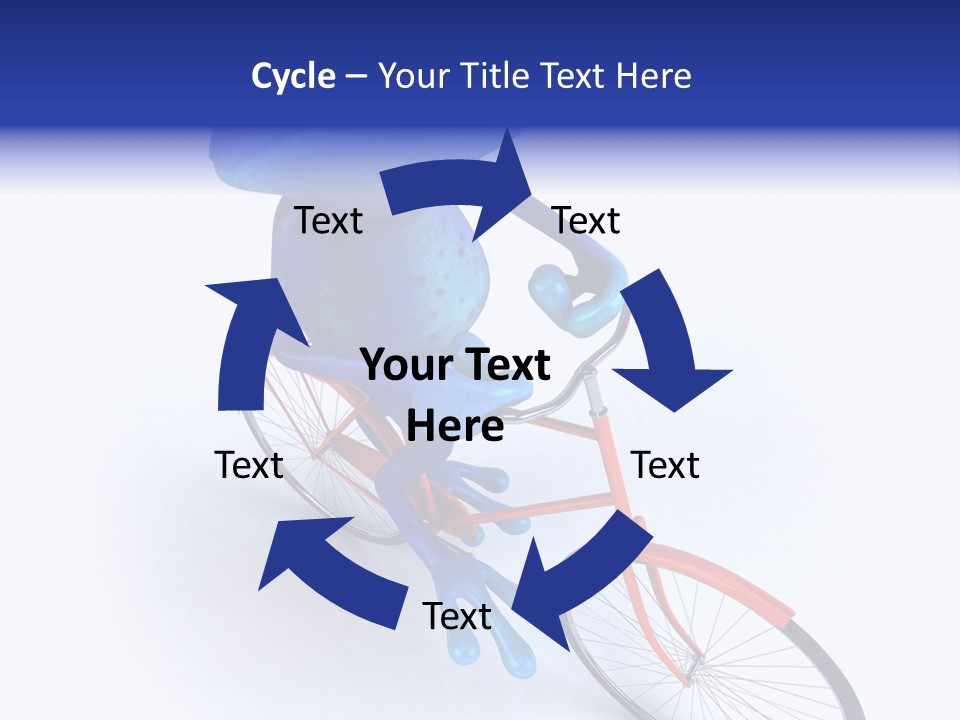 Cycle – Your Title Text Here

Text

Text

Your Text Here

Text

Text

Text